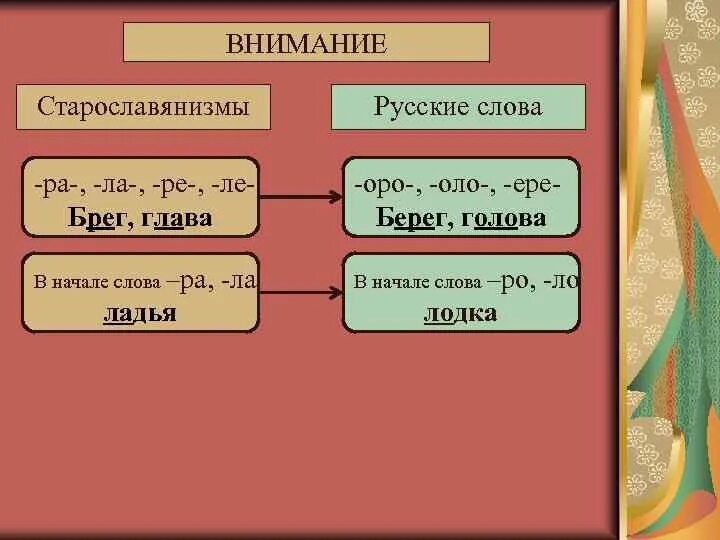 ВНИМАНИЕ

Старославянизмы

Русские слова

-ра-, -ла-, -ре-, -ле-
Брег, глава

-оро-, -оло-, -ере-
Берег, голова

В начале слова –ра, -ла
ладья

В начале слова –ро, -ло
лодка